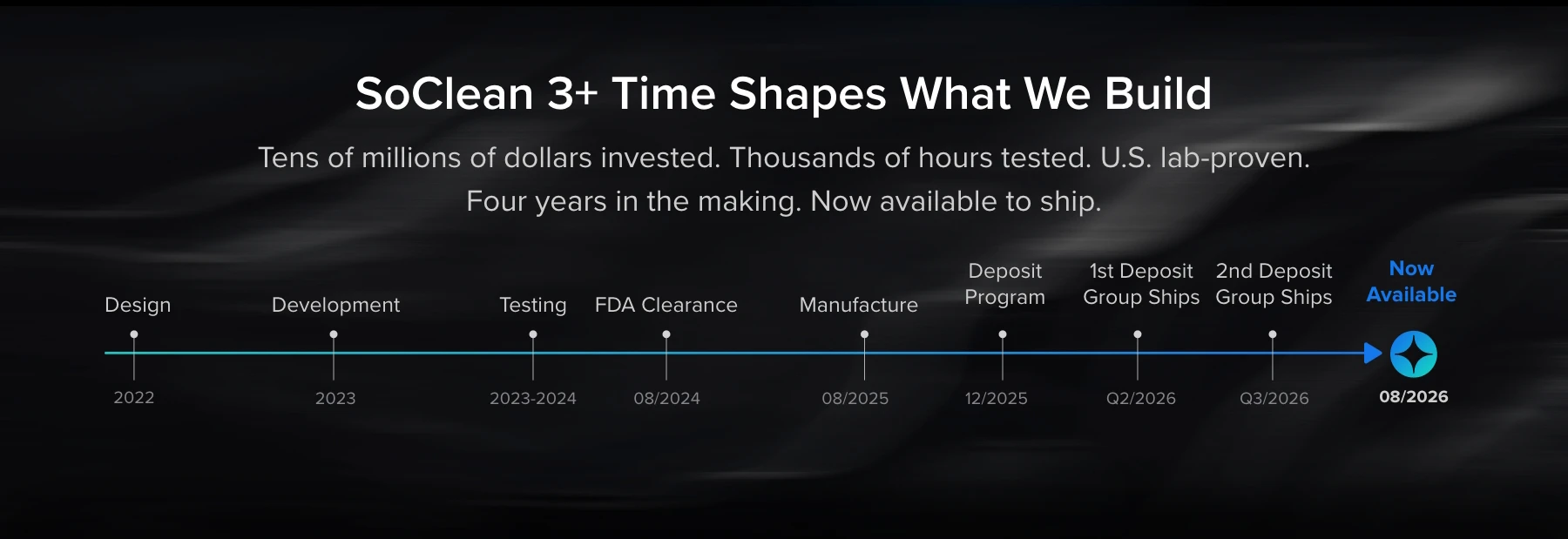 SoClean 3+ Time Shapes What We Build

Tens of millions of dollars invested. Thousands of hours tested. U.S. lab-proven. Four years in the making. Now available to ship.

Design
2022

Development
2023

Testing
2023-2024

FDA Clearance
08/2024

Manufacture
08/2025

Deposit Program
12/2025

1st Deposit Group Ships
Q2/2026

2nd Deposit Group Ships
Q3/2026

Now Available
08/2026